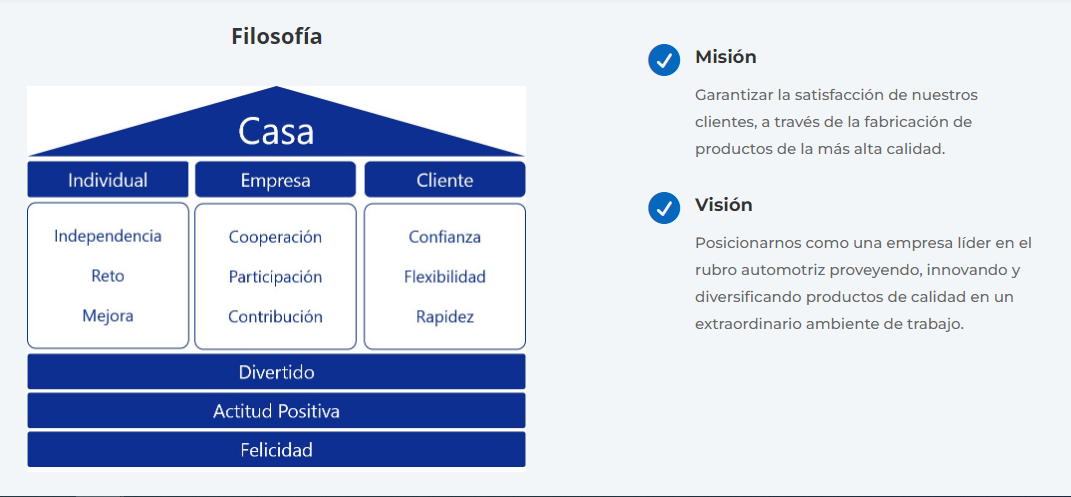 Filosofía

Casa

Individual

Independencia
Reto
Mejora

Empresa

Cooperación
Participación
Contribución

Cliente

Confianza
Flexibilidad
Rapidez

Divertido

Actitud Positiva

Felicidad

Misión

Garantizar la satisfacción de nuestros clientes, a través de la fabricación de productos de la más alta calidad.

Visión

Posicionarnos como una empresa líder en el rubro automotriz proveyendo, innovando y diversificando productos de calidad en un extraordinario ambiente de trabajo.